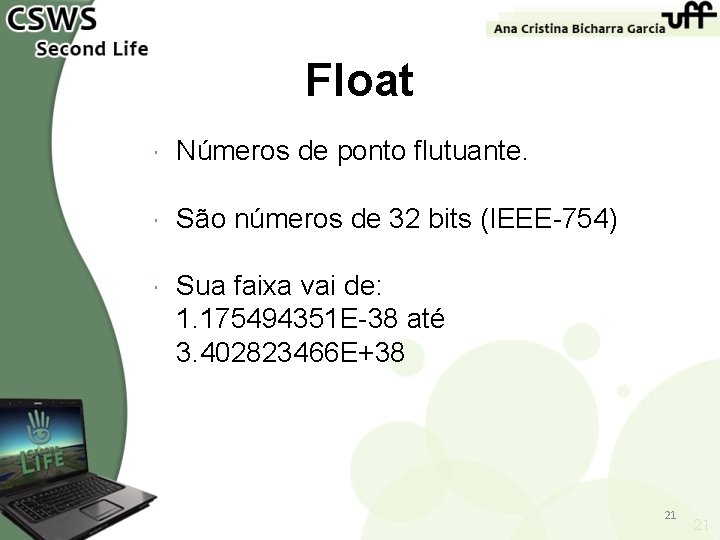 CSWS
Second Life

Ana Cristina Bicharra Garcia uff

Float

Números de ponto flutuante.

São números de 32 bits (IEEE-754)

Sua faixa vai de:
1.175494351E-38 até
3.402823466E+38

SECOND LIFE

21

21